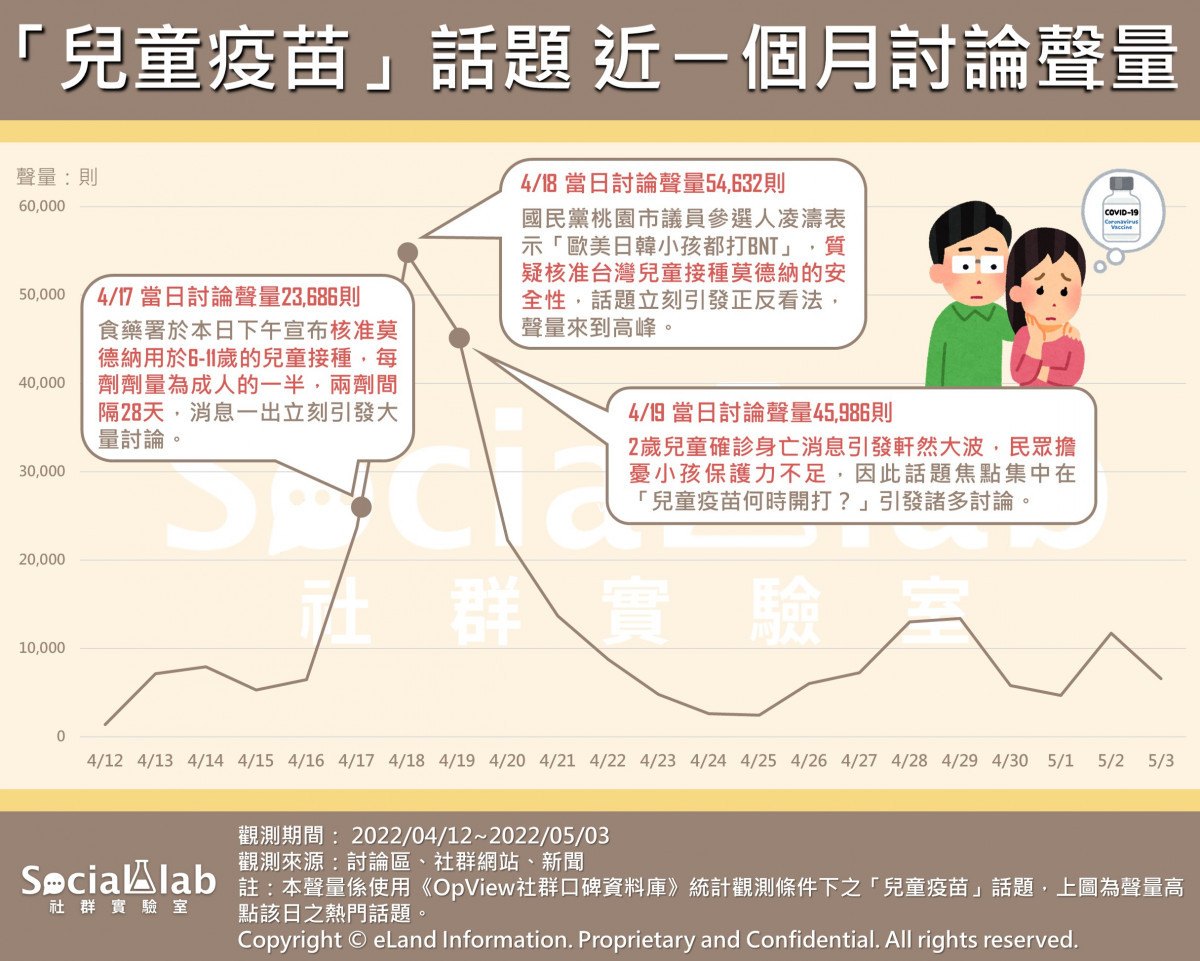 「兒童疫苗」話題 近一個月討論聲量

聲量：則

60,000
50,000
40,000
30,000
20,000
10,000
0

4/17 當日討論聲量23,686則
食藥署於本日下午宣布核准莫德納用於6-11歲的兒童接種，每劑劑量為成人的一半，兩劑間隔28天，消息一出立刻引發大量討論。

4/18 當日討論聲量54,632則
國民黨桃園市議員參選人凌濤表示「歐美日韓小孩都打BNT」，質疑核准台灣兒童接種莫德納的安全性，話題立刻引發正反看法，聲量來到高峰。

4/19 當日討論聲量45,986則
2歲兒童確診身亡消息引發軒然大波，民眾擔憂小孩保護力不足，因此話題焦點集中在「兒童疫苗何時開打？」引發諸多討論。

COVID-19 Coronavirus Vaccine

Social lab 社群實驗室

4/12 4/13 4/14 4/15 4/16 4/17 4/18 4/19 4/20 4/21 4/22 4/23 4/24 4/25 4/26 4/27 4/28 4/29 4/30 5/1 5/2 5/3

Social lab
社群實驗室

觀測期間： 2022/04/12~2022/05/03
觀測來源：討論區、社群網站、新聞
註：本聲量係使用《OpView社群口碑資料庫》統計觀測條件下之「兒童疫苗」話題，上圖為聲量高點該日之熱門話題。
Copyright © eLand Information. Proprietary and Confidential. All rights reserved.